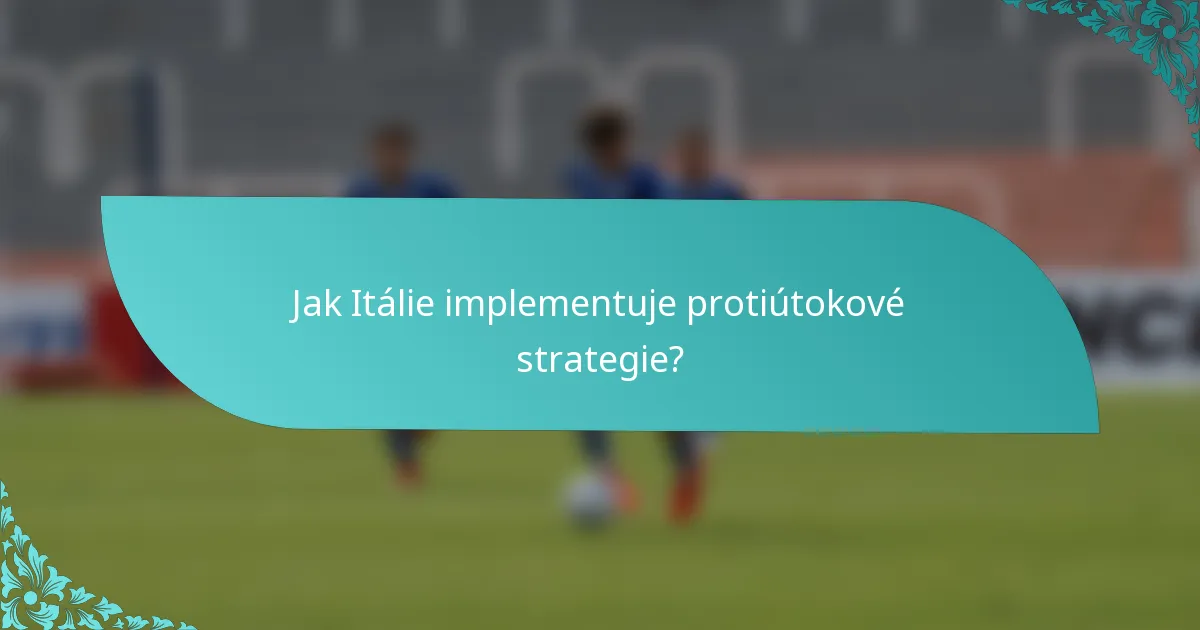 Jak Itálie implementuje protiútokové strategie?